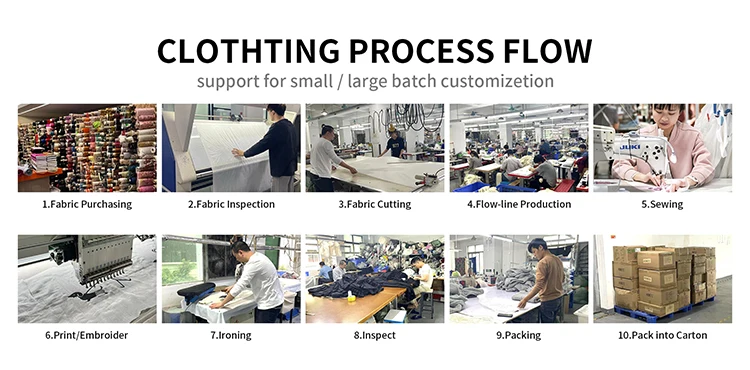 CLOTHTING PROCESS FLOW
support for small / large batch customizetion

JUKI

1.Fabric Purchasing
2.Fabric Inspection
3.Fabric Cutting
4.Flow-line Production
5.Sewing

6.Print/Embroider
7.Ironing
8.Inspect
9.Packing
10.Pack into Carton